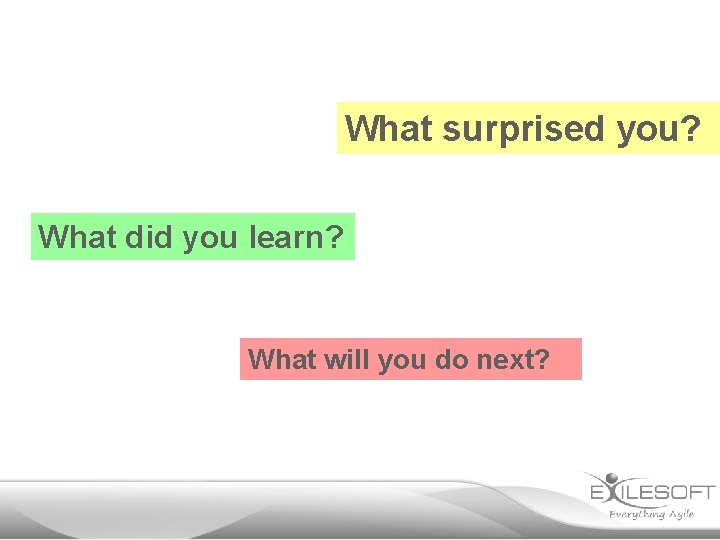 What surprised you?

What did you learn?

What will you do next?

EXILESOFT
Everything Agile